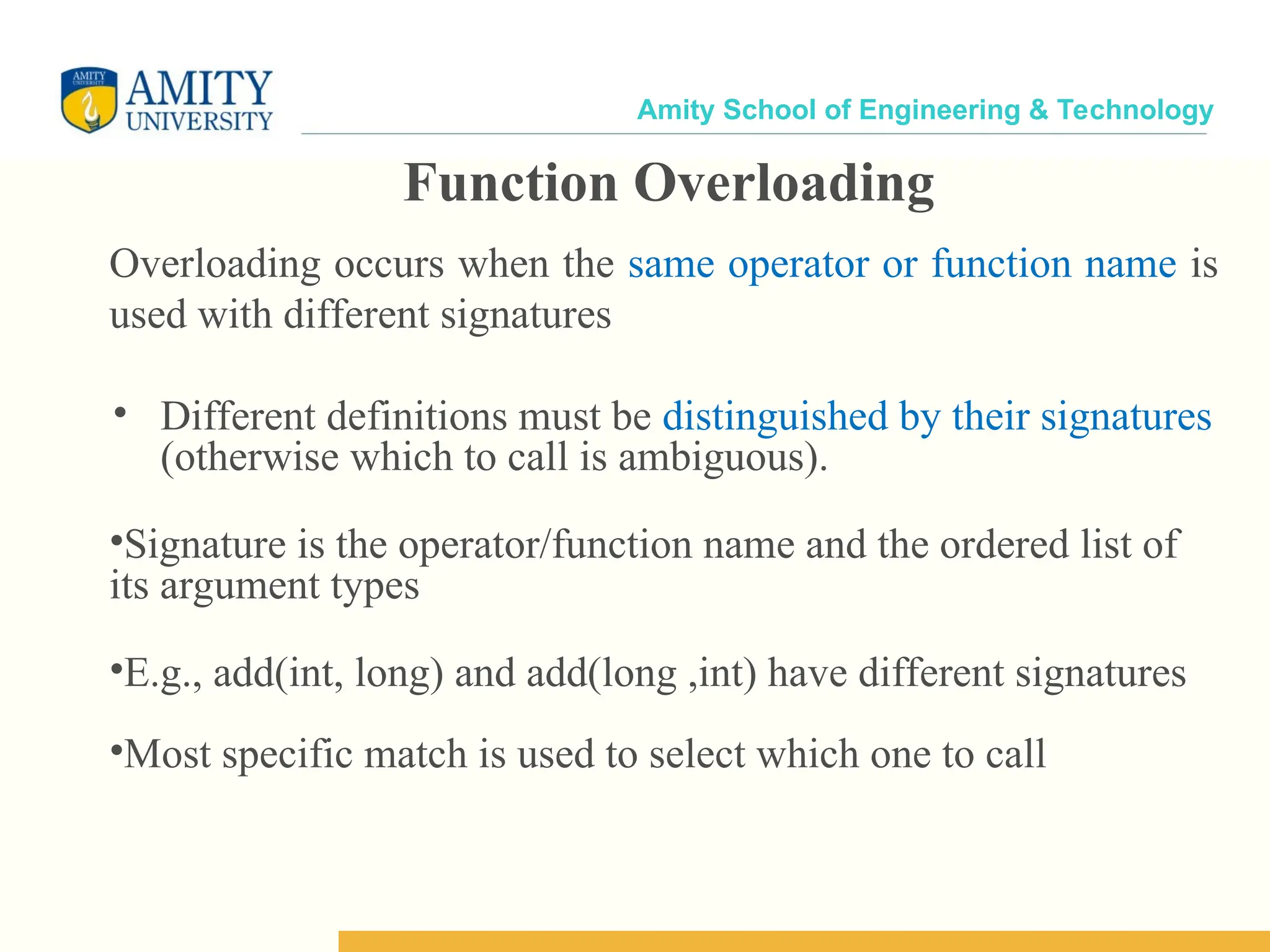 AMITY UNIVERSITY

AMITY
UNIVERSITY

Amity School of Engineering & Technology

Function Overloading

Overloading occurs when the same operator or function name is used with different signatures

• Different definitions must be distinguished by their signatures (otherwise which to call is ambiguous).

•Signature is the operator/function name and the ordered list of its argument types

•E.g., add(int, long) and add(long ,int) have different signatures

•Most specific match is used to select which one to call